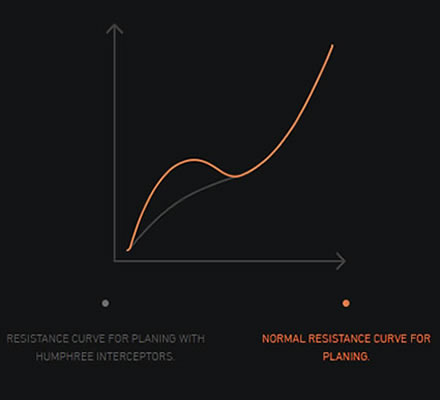 RESISTANCE CURVE FOR PLANING WITH HUMPHREE INTERCEPTORS.

NORMAL RESISTANCE CURVE FOR PLANING.